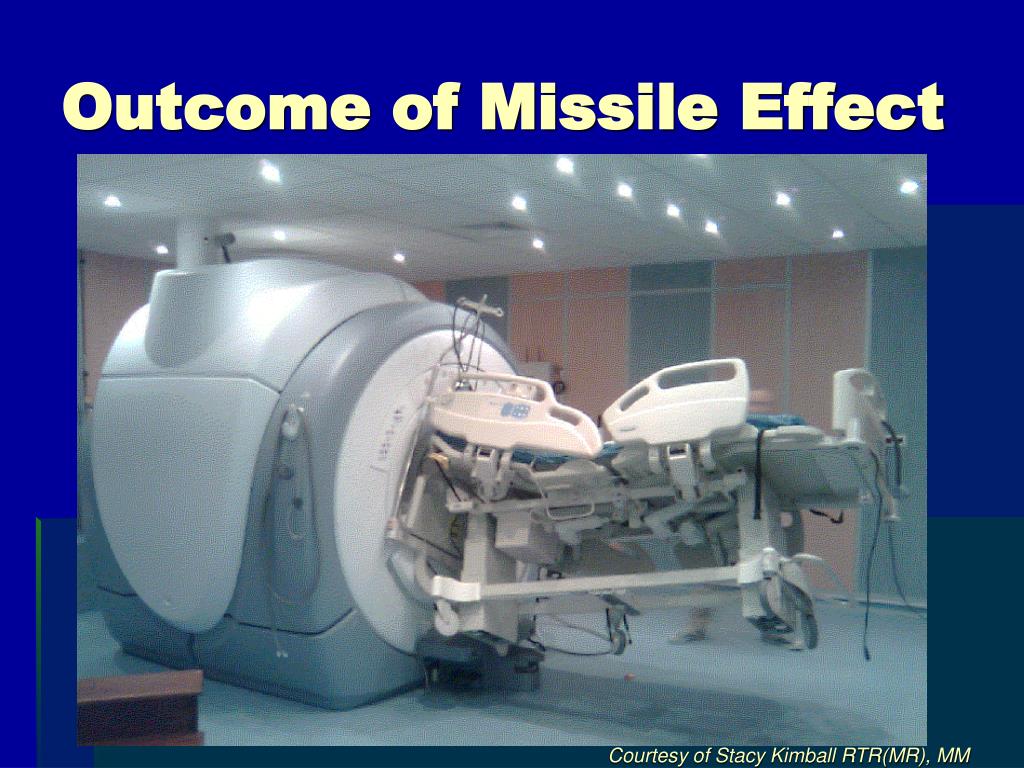 Outcome of Missile Effect

Courtesy of Stacy Kimball RTR(MR), MM